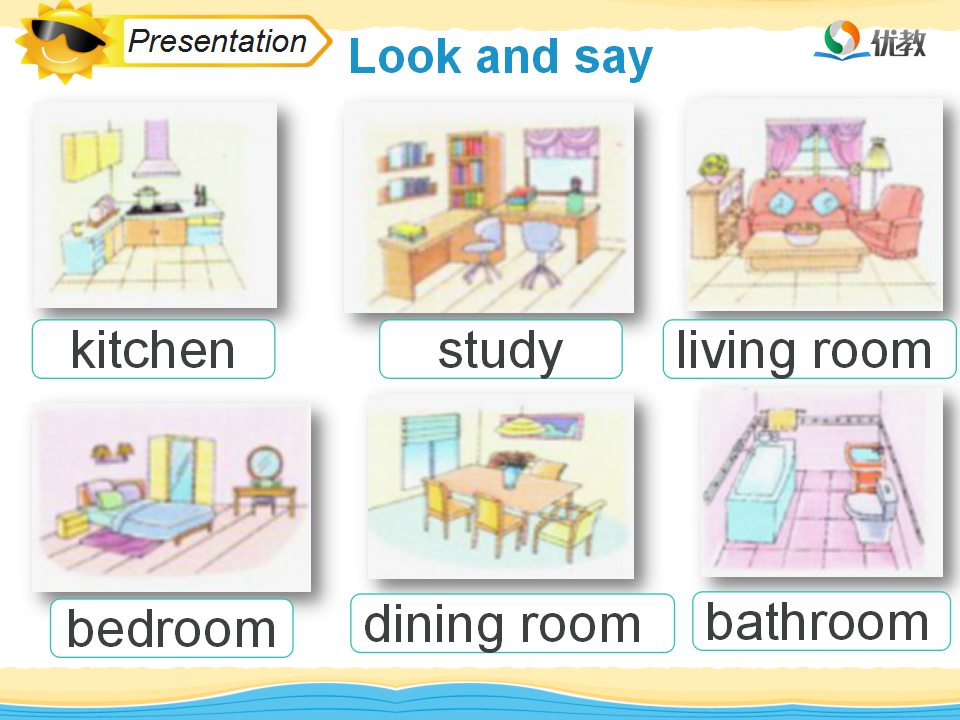 Presentation

Look and say

优教

kitchen

study

living room

bedroom

dining room

bathroom